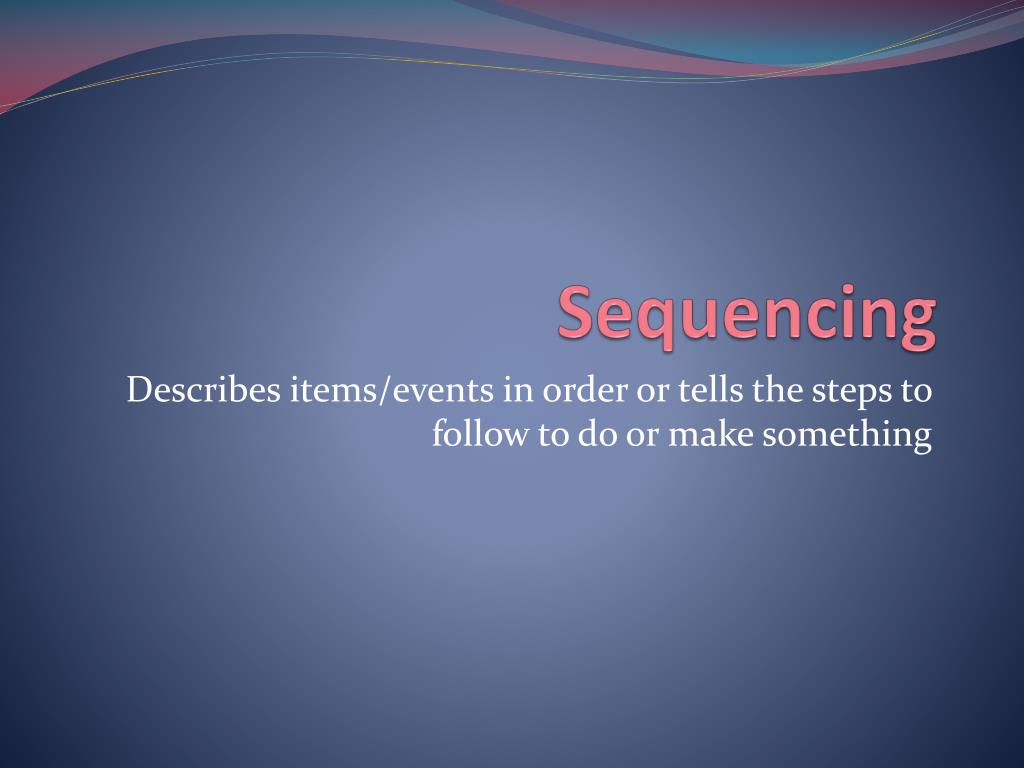 Sequencing

Describes items/events in order or tells the steps to follow to do or make something